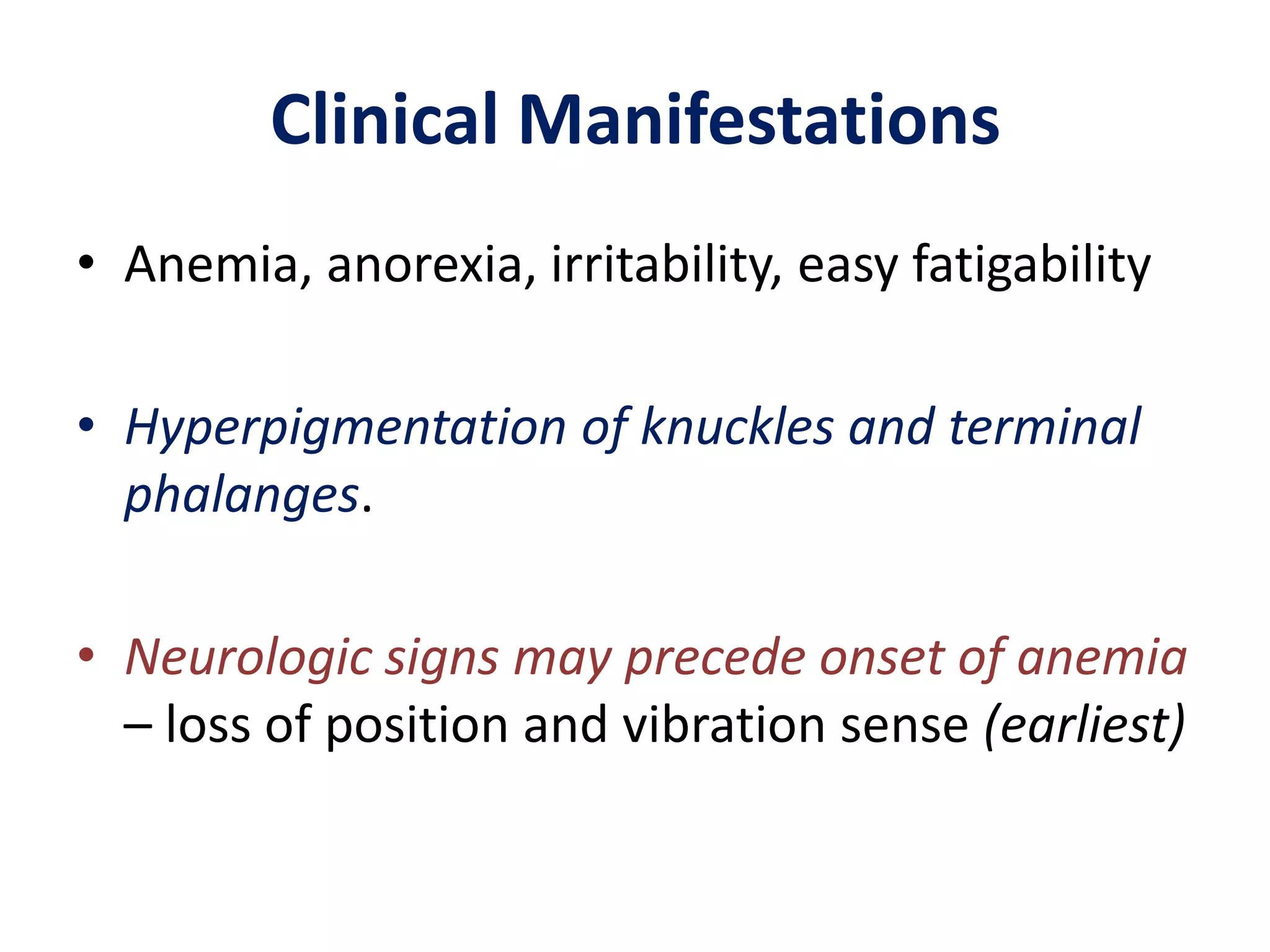 Clinical Manifestations

• Anemia, anorexia, irritability, easy fatigability

• Hyperpigmentation of knuckles and terminal phalanges.

• Neurologic signs may precede onset of anemia – loss of position and vibration sense (earliest)